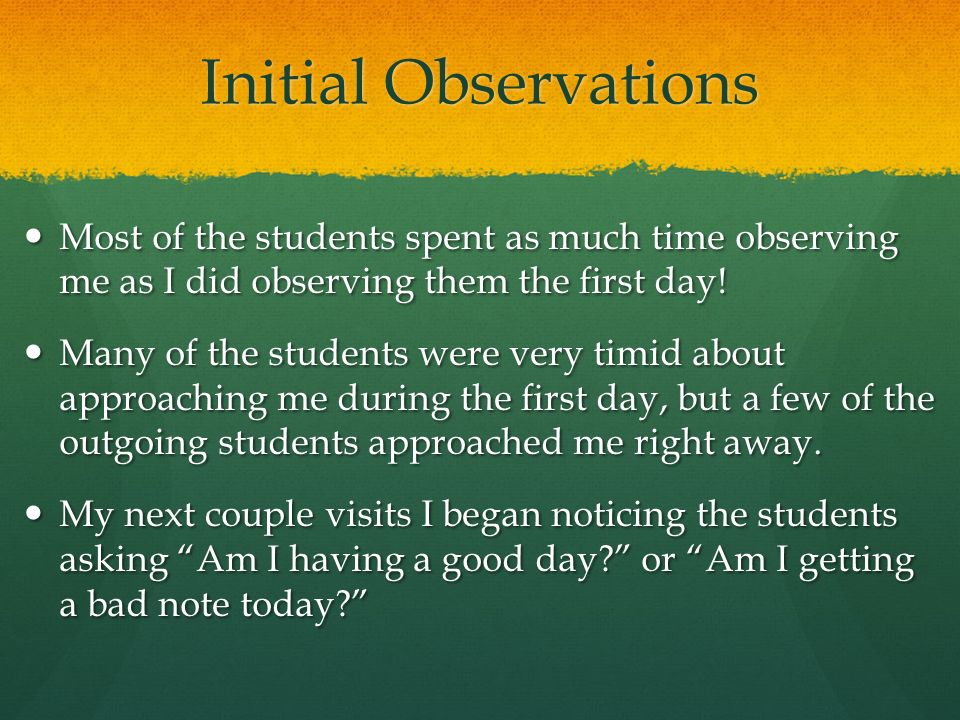 Initial Observations

• Most of the students spent as much time observing me as I did observing them the first day!

• Many of the students were very timid about approaching me during the first day, but a few of the outgoing students approached me right away.

• My next couple visits I began noticing the students asking “Am I having a good day?” or “Am I getting a bad note today?”